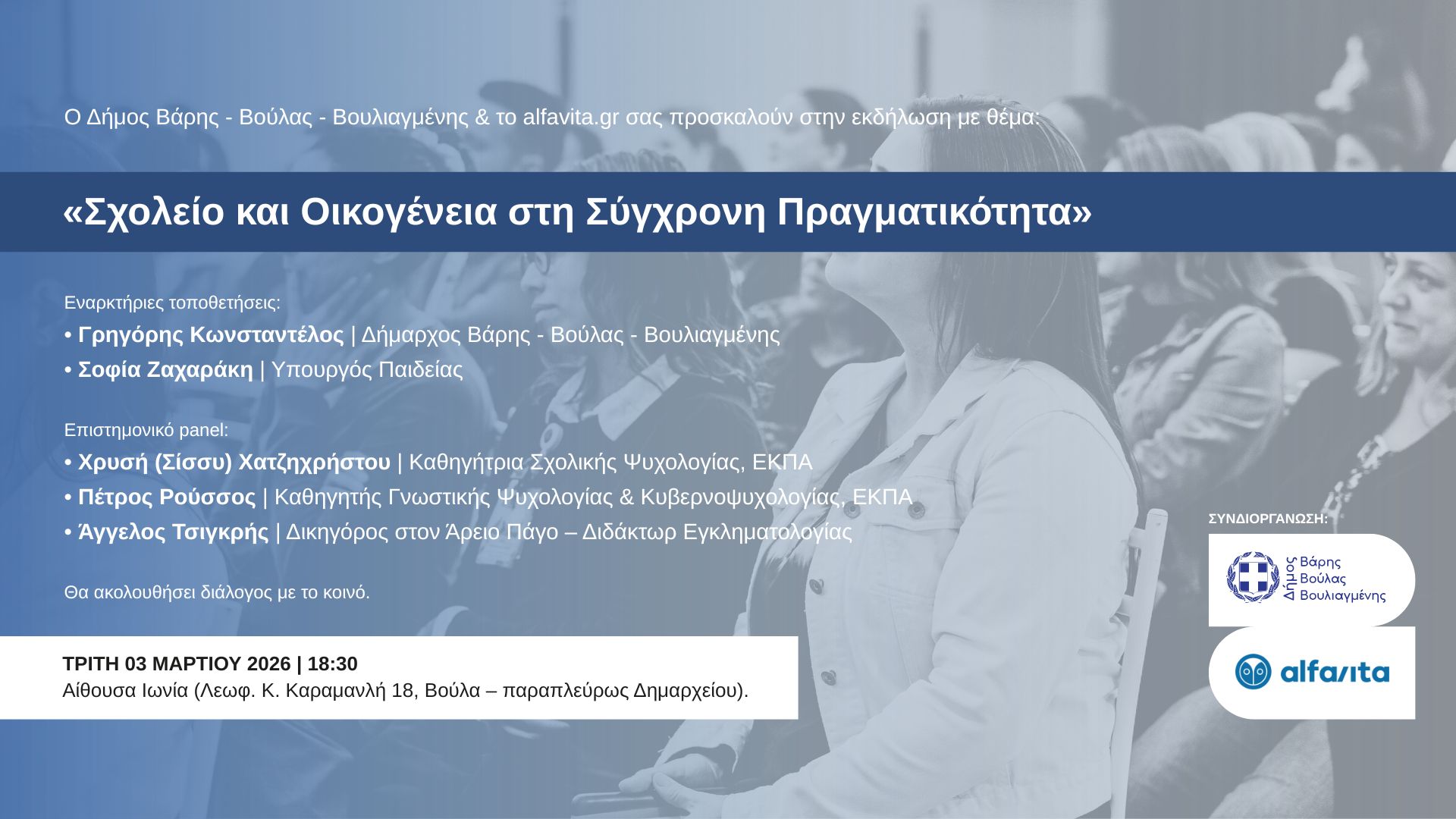 Ο Δήμος Βάρης - Βούλας - Βουλιαγμένης & το alfavita.gr σας προσκαλούν στην εκδήλωση με θέμα:

«Σχολείο και Οικογένεια στη Σύγχρονη Πραγματικότητα»

Εναρκτήριες τοποθετήσεις:
• Γρηγόρης Κωνσταντέλος | Δήμαρχος Βάρης - Βούλας - Βουλιαγμένης
• Σοφία Ζαχαράκη | Υπουργός Παιδείας

Επιστημονικό panel:
• Χρυσή (Σίσσυ) Χατζηχρήστου | Καθηγήτρια Σχολικής Ψυχολογίας, ΕΚΠΑ
• Πέτρος Ρούσσος | Καθηγητής Γνωστικής Ψυχολογίας & Κυβερνοψυχολογίας, ΕΚΠΑ
• Άγγελος Τσιγκρής | Δικηγόρος στον Άρειο Πάγο – Διδάκτωρ Εγκληματολογίας

Θα ακολουθήσει διάλογος με το κοινό.

ΤΡΙΤΗ 03 ΜΑΡΤΙΟΥ 2026 | 18:30
Αίθουσα Ιωνία (Λεωφ. Κ. Καραμανλή 18, Βούλα – παραπλεύρως Δημαρχείου).

ΣΥΝΔΙΟΡΓΑΝΩΣΗ:

Δήμος Βάρης Βούλας Βουλιαγμένης

alfavita